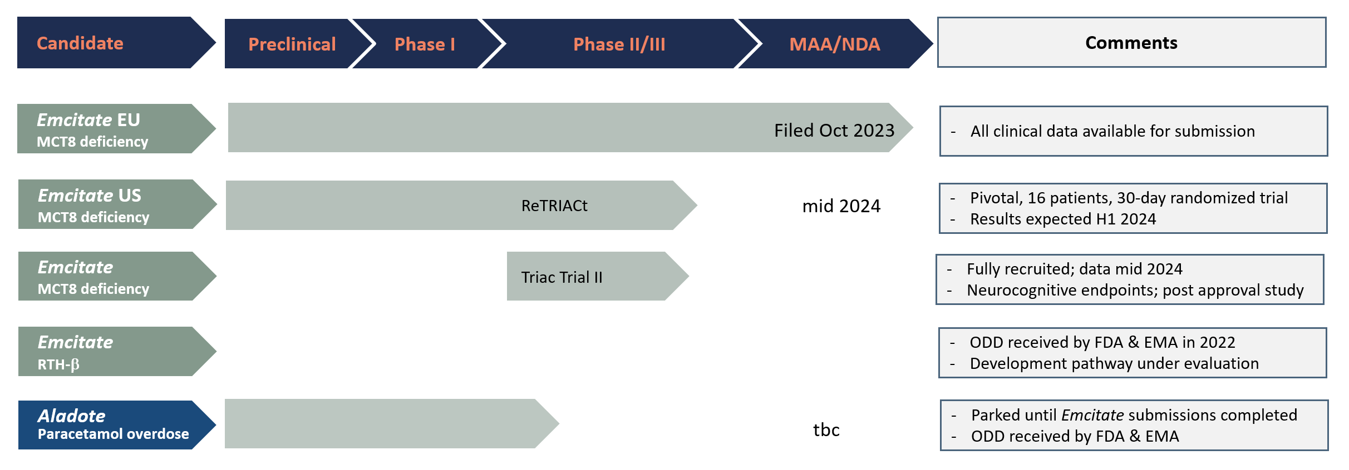 Candidate
Preclinical
Phase I
Phase II/III
MAA/NDA
Comments

Emcitate EU
MCT8 deficiency
Filed Oct 2023
- All clinical data available for submission

Emcitate US
MCT8 deficiency
ReTRIACt
mid 2024
- Pivotal, 16 patients, 30-day randomized trial
- Results expected H1 2024

Emcitate
MCT8 deficiency
Triac Trial II
- Fully recruited; data mid 2024
- Neurocognitive endpoints; post approval study

Emcitate
RTH-β
- ODD received by FDA & EMA in 2022
- Development pathway under evaluation

Aladote
Paracetamol overdose
tbc
- Parked until Emcitate submissions completed
- ODD received by FDA & EMA